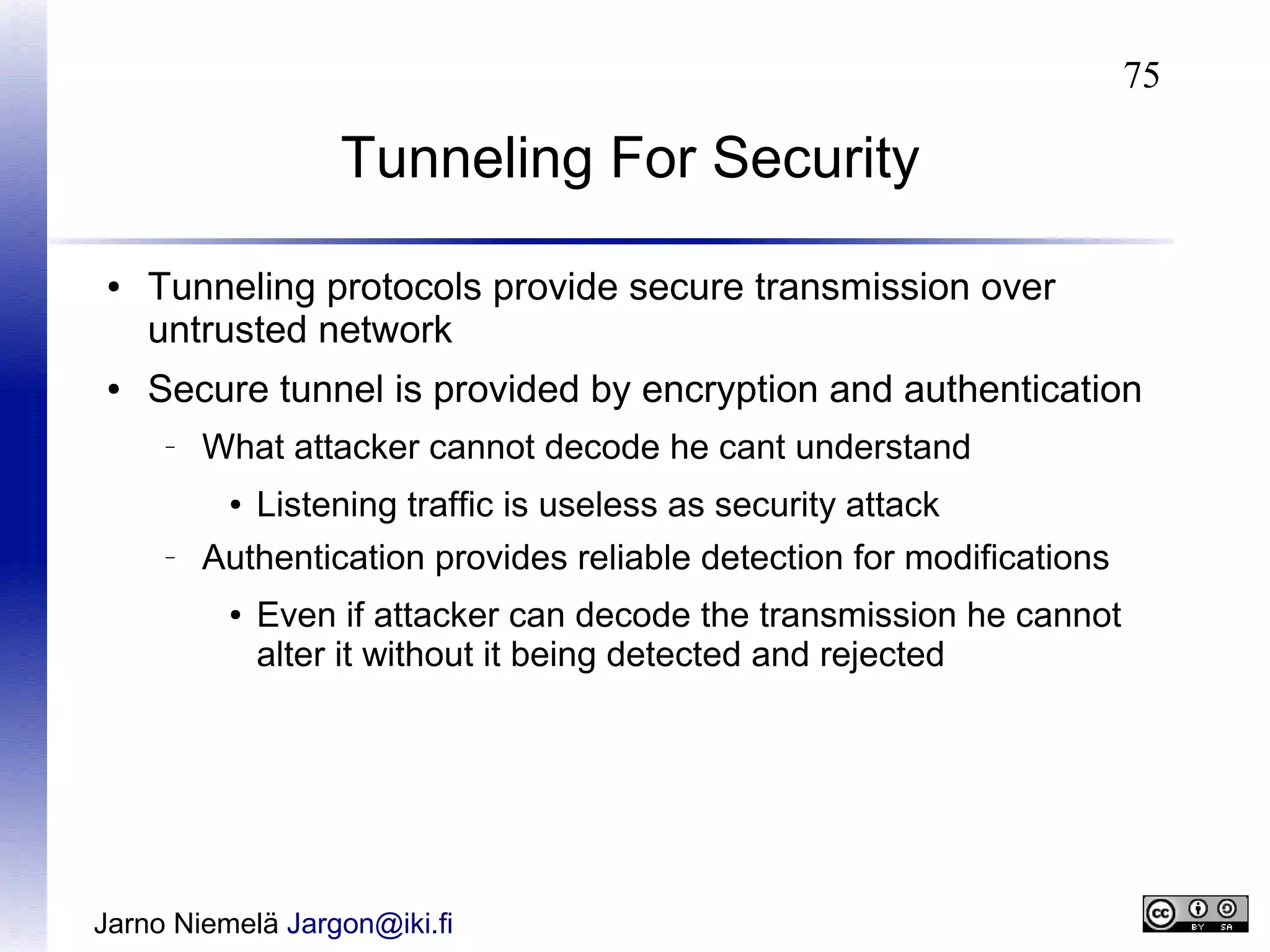 75

Tunneling For Security

• Tunneling protocols provide secure transmission over untrusted network
• Secure tunnel is provided by encryption and authentication
– What attacker cannot decode he cant understand
• Listening traffic is useless as security attack
– Authentication provides reliable detection for modifications
• Even if attacker can decode the transmission he cannot alter it without it being detected and rejected

Jarno Niemelä Jargon@iki.fi

cc BY SA